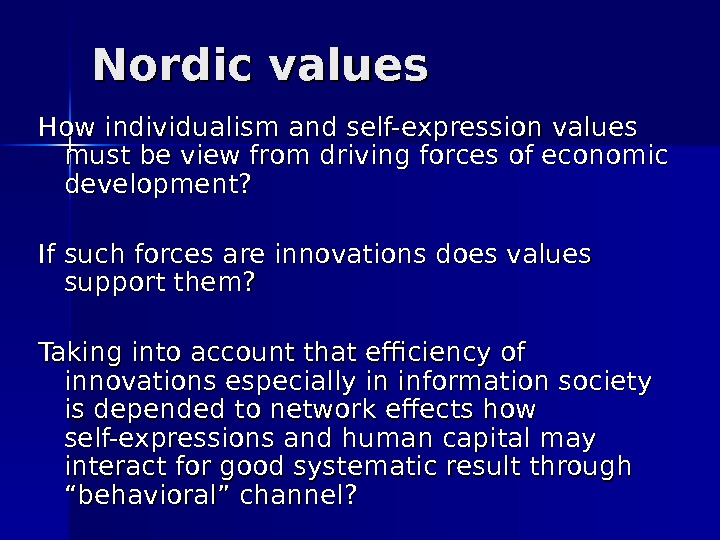 Nordic values

How individualism and self-expression values must be view from driving forces of economic development?

If such forces are innovations does values support them?

Taking into account that efficiency of innovations especially in information society is depended to network effects how self-expressions and human capital may interact for good systematic result through “behavioral” channel?